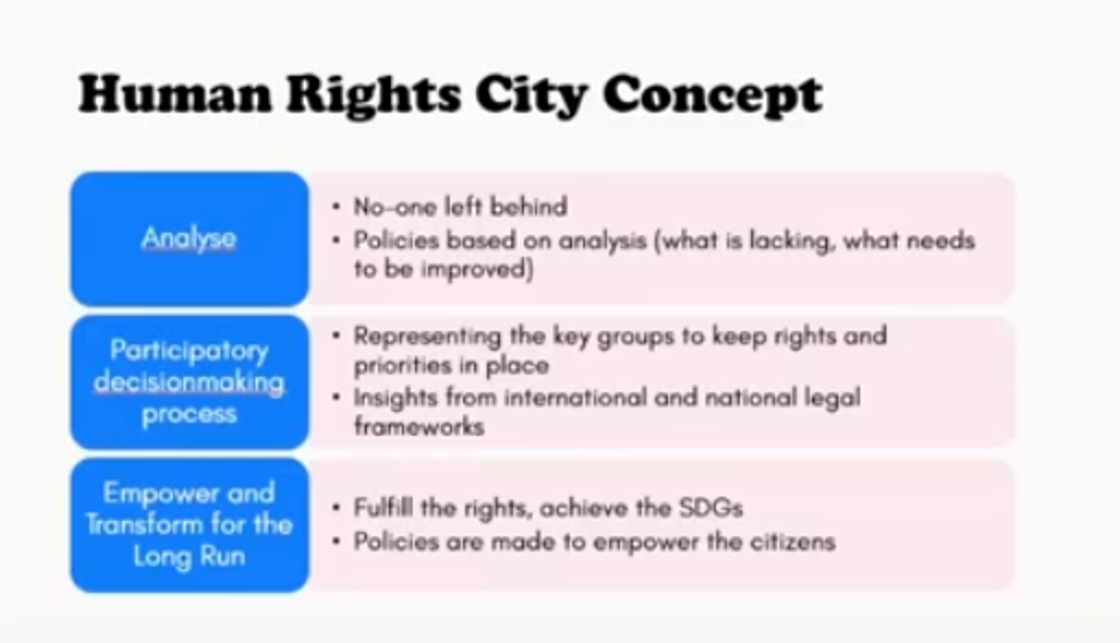 Human Rights City Concept

Analyse

• No-one left behind
• Policies based on analysis (what is lacking, what needs to be improved)

Participatory decisionmaking process

• Representing the key groups to keep rights and priorities in place
• Insights from international and national legal frameworks

Empower and Transform for the Long Run

• Fulfill the rights, achieve the SDGs
• Policies are made to empower the citizens